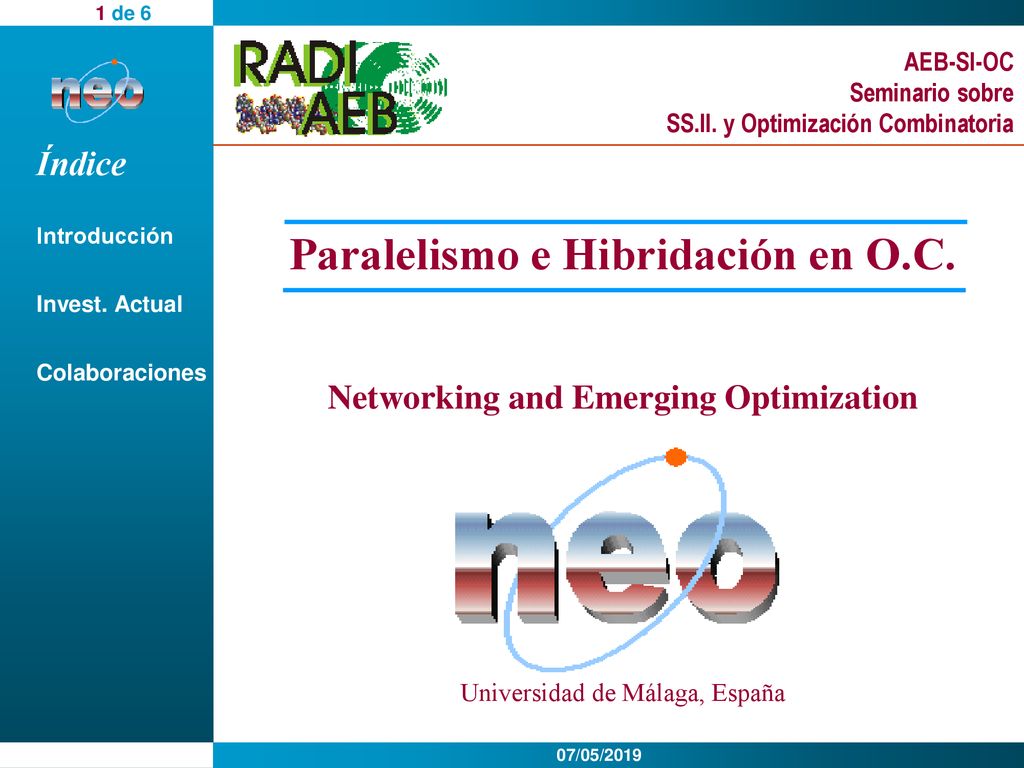 1 de 6

neo

Índice

Introducción

Invest. Actual

Colaboraciones

RADI AEB

AEB-SI-OC
Seminario sobre
SS.II. y Optimización Combinatoria

Paralelismo e Hibridación en O.C.

Networking and Emerging Optimization

neo

Universidad de Málaga, España

07/05/2019